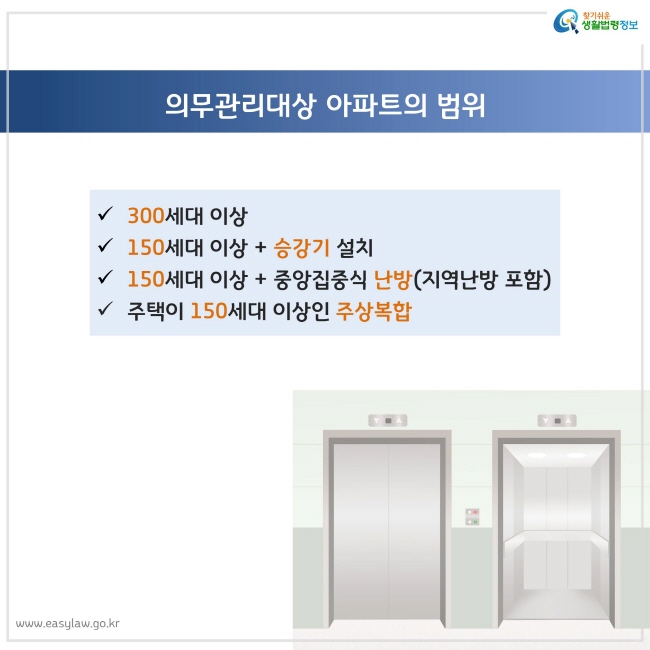 찾기쉬운 생활법령정보

의무관리대상 아파트의 범위

✓ 300세대 이상
✓ 150세대 이상 + 승강기 설치
✓ 150세대 이상 + 중앙집중식 난방(지역난방 포함)
✓ 주택이 150세대 이상인 주상복합

www.easylaw.go.kr